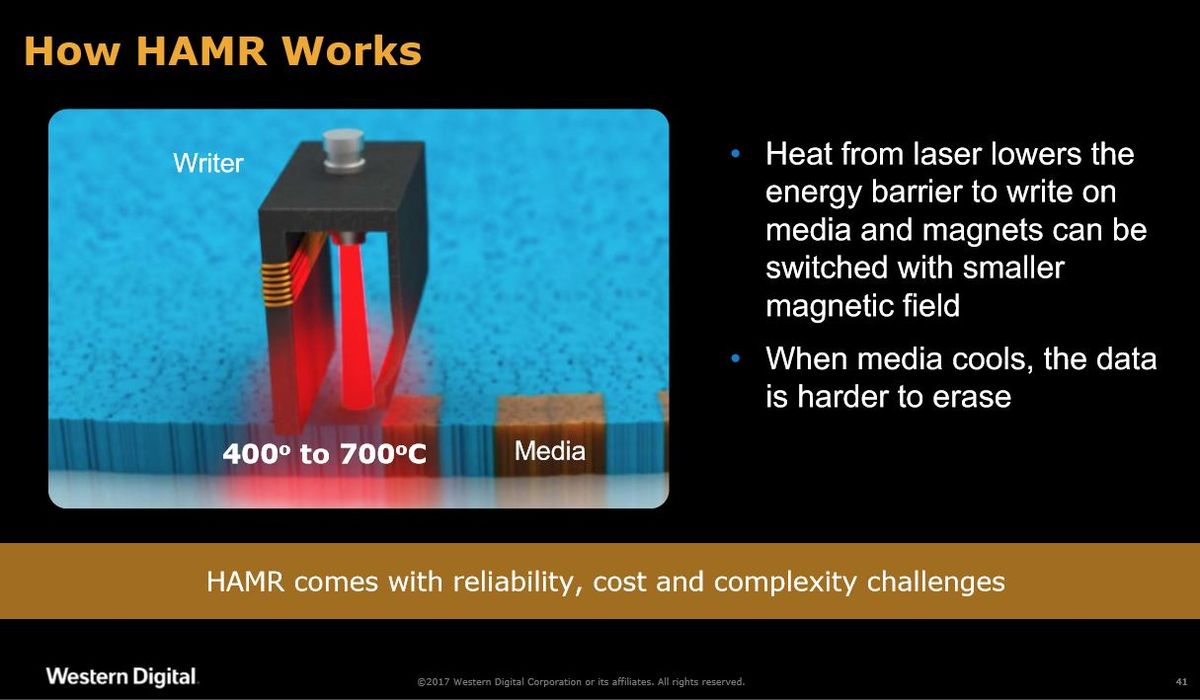 How HAMR Works

Writer

400º to 700ºC

Media

• Heat from laser lowers the energy barrier to write on media and magnets can be switched with smaller magnetic field

• When media cools, the data is harder to erase

HAMR comes with reliability, cost and complexity challenges

Western Digital.

©2017 Western Digital Corporation or its affiliates. All rights reserved.

41